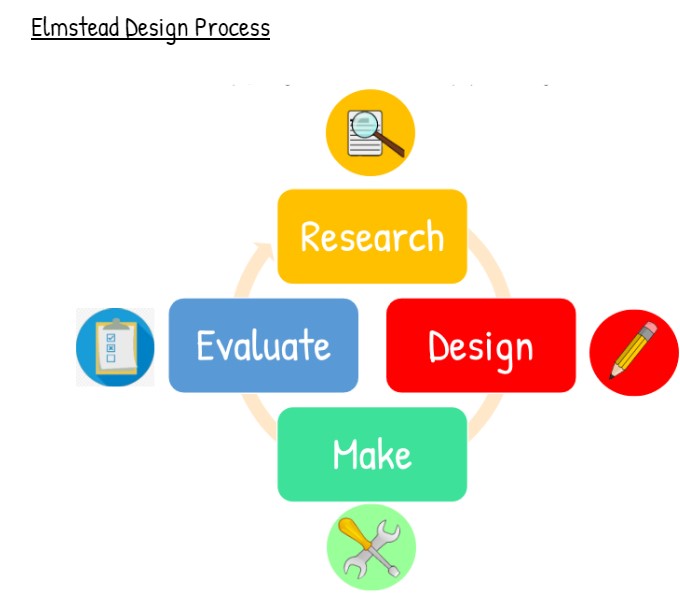 Elmstead Design Process

Research

Evaluate

Design

Make